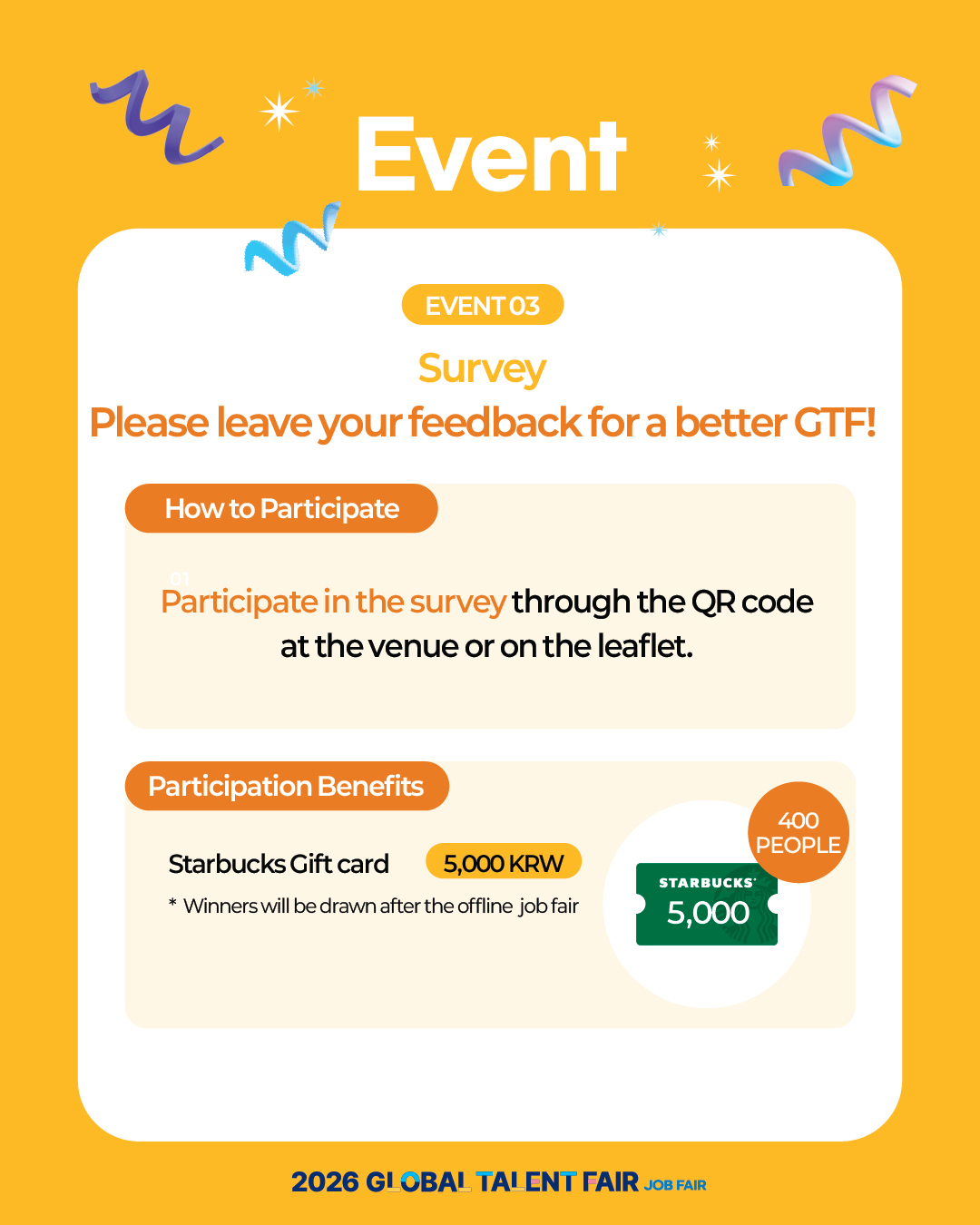 Event

EVENT 03

Survey

Please leave your feedback for a better GTF!

How to Participate

01

Participate in the survey through the QR code at the venue or on the leaflet.

Participation Benefits

Starbucks Gift card 5,000 KRW

* Winners will be drawn after the offline job fair

400 PEOPLE

STARBUCKS

5,000

2026 GLOBAL TALENT FAIR JOB FAIR